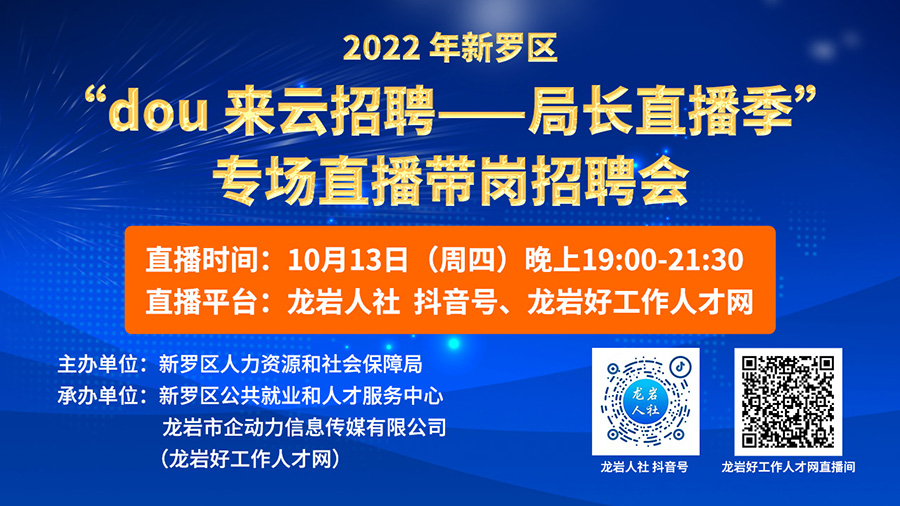 2022 年新罗区

“dou 来云招聘——局长直播季”

专场直播带岗招聘会

直播时间：10月13日（周四）晚上19:00-21:30

直播平台：龙岩人社 抖音号、龙岩好工作人才网

主办单位：新罗区人力资源和社会保障局

承办单位：新罗区公共就业和人才服务中心

龙岩市企动力信息传媒有限公司

（龙岩好工作人才网）

龙岩人社

龙岩人社 抖音号

龙岩好工作人才网直播间